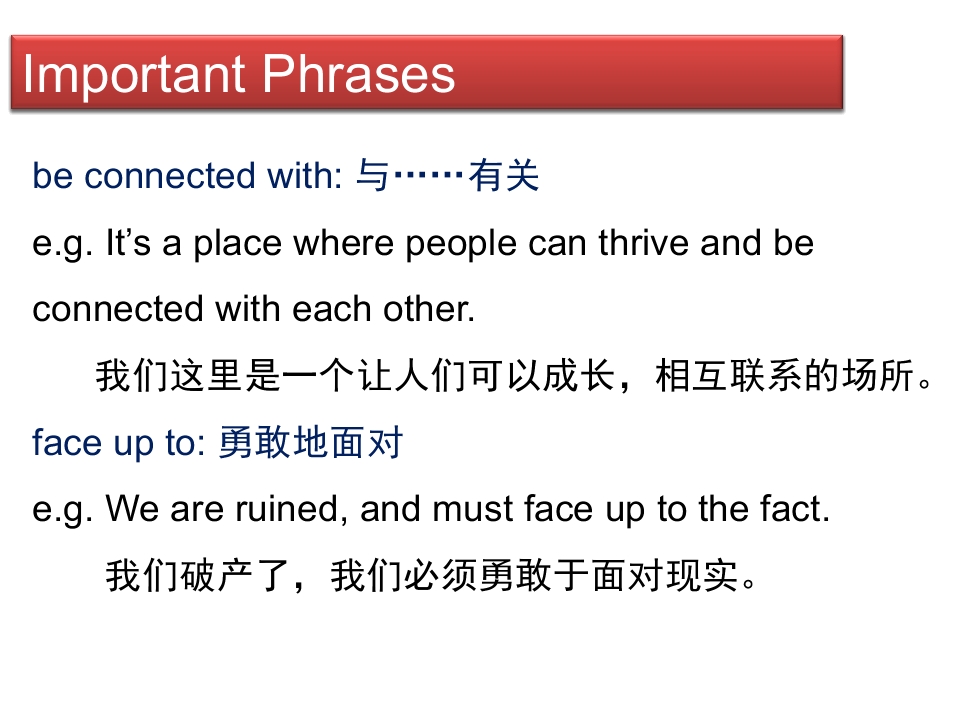 Important Phrases

be connected with: 与……有关

e.g. It's a place where people can thrive and be connected with each other.

我们这里是一个让人们可以成长，相互联系的场所。

face up to: 勇敢地面对

e.g. We are ruined, and must face up to the fact.

我们破产了，我们必须勇敢于面对现实。